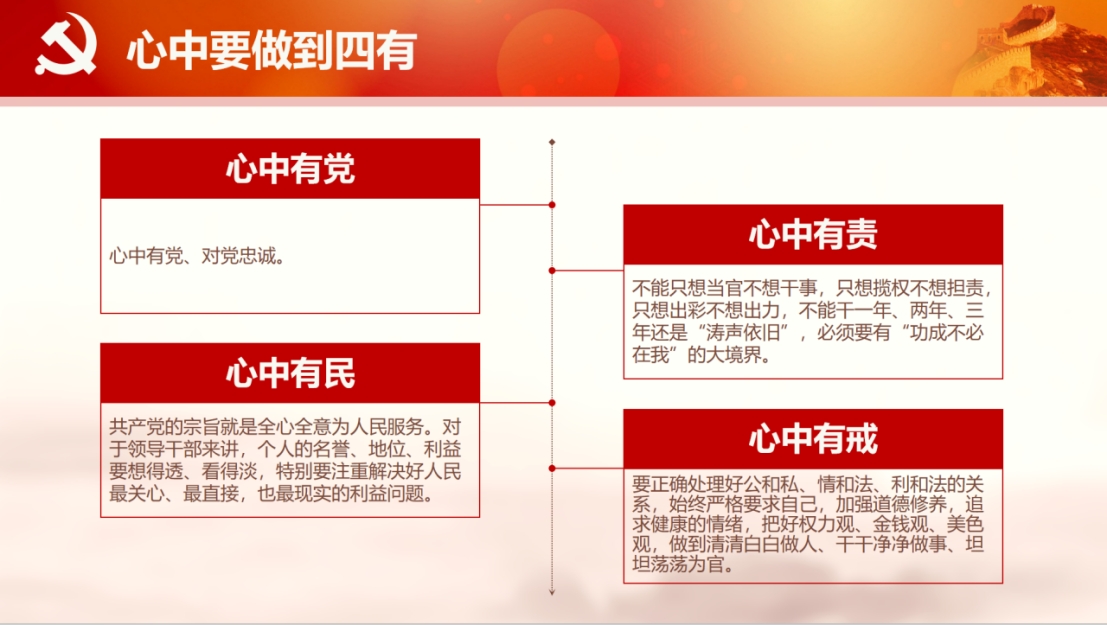 心中要做到四有

心中有党

心中有党、对党忠诚。

心中有民

共产党的宗旨就是全心全意为人民服务。对于领导干部来讲，个人的名誉、地位、利益要想得透、看得淡，特别要注重解决好人民最关心、最直接，也最现实的利益问题。

心中有责

不能只想当官不想干事，只想揽权不想担责，只想出彩不想出力，不能干一年、两年、三年还是“涛声依旧”，必须要有“功成不必在我”的大境界。

心中有戒

要正确处理好公和私、情和法、利和法的关系，始终严格要求自己，加强道德修养，追求健康的情绪，把好权力观、金钱观、美色观，做到清清白白做人、干干净净做事、坦坦荡荡为官。